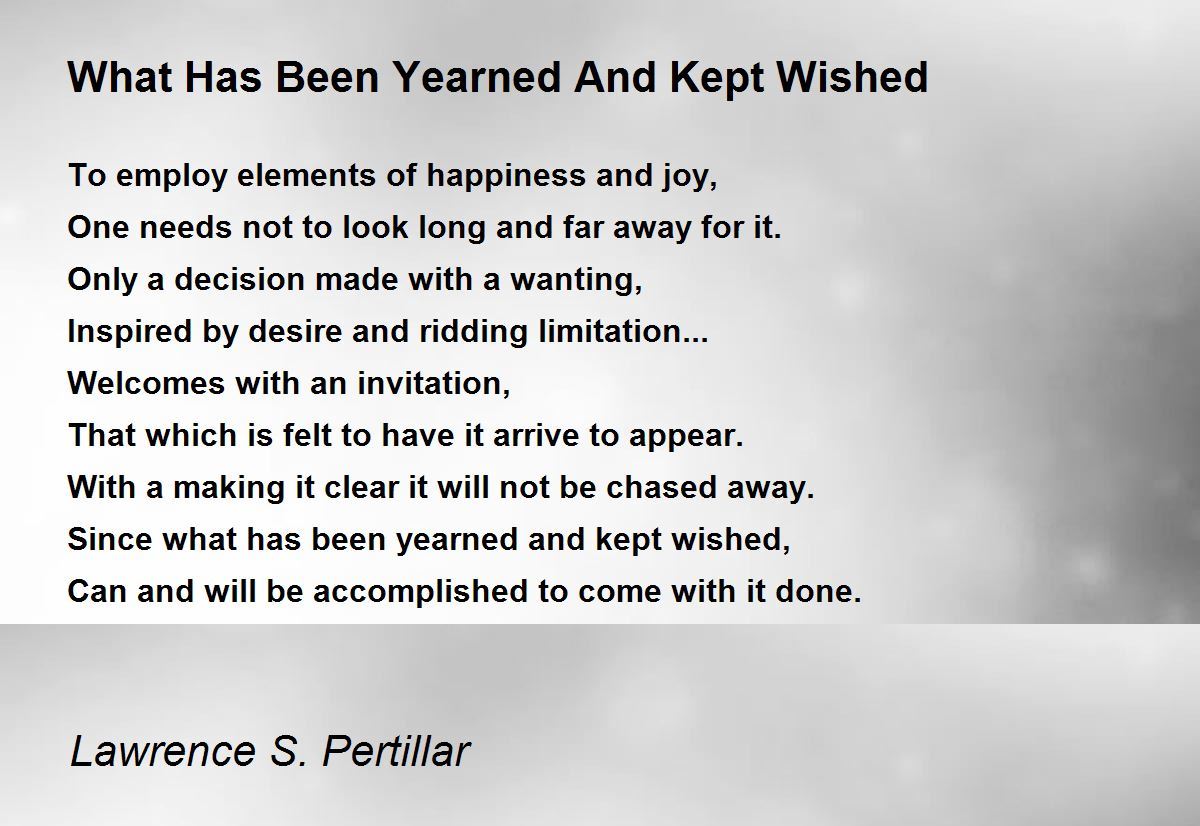 What Has Been Yearned And Kept Wished

To employ elements of happiness and joy,
One needs not to look long and far away for it.
Only a decision made with a wanting,
Inspired by desire and ridding limitation...
Welcomes with an invitation,
That which is felt to have it arrive to appear.
With a making it clear it will not be chased away.
Since what has been yearned and kept wished,
Can and will be accomplished to come with it done.

Lawrence S. Pertillar